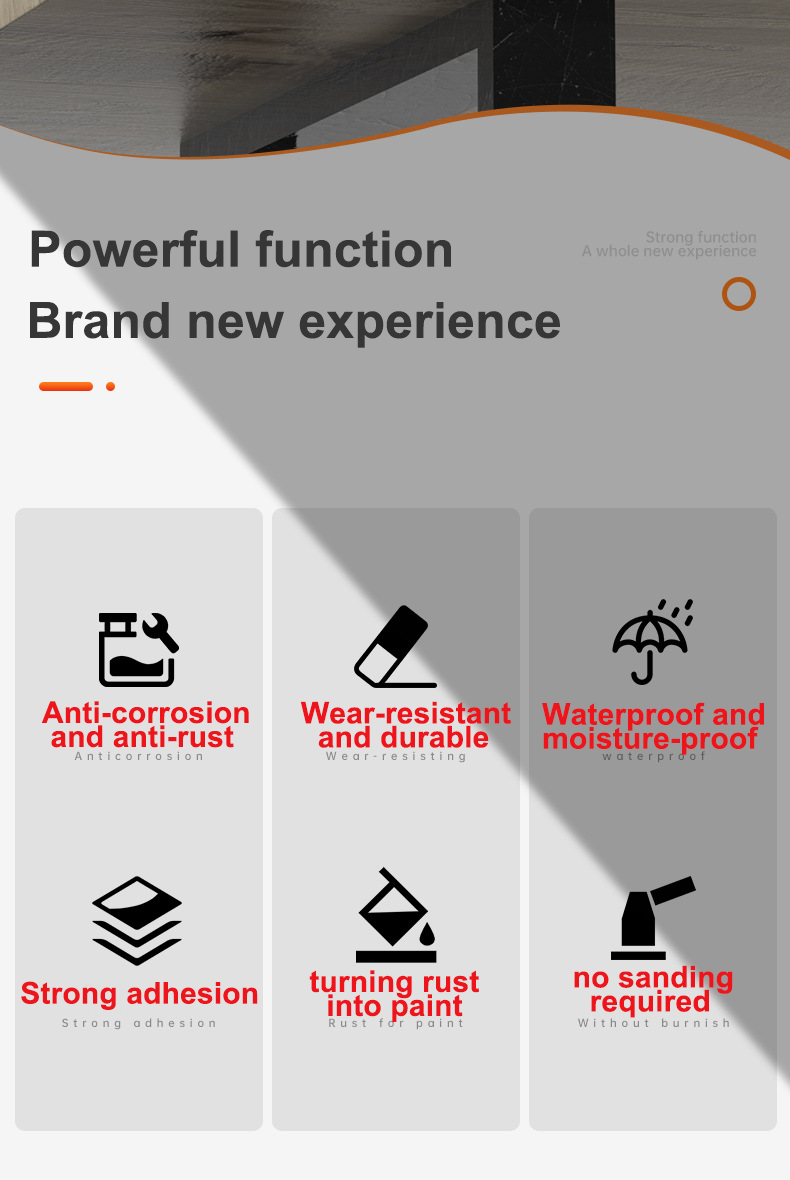 Powerful function
Brand new experience

Strong function
A whole new experience

Anti-corrosion and anti-rust
Anticorrosion

Wear-resistant and durable
Wear-resisting

Waterproof and moisture-proof
waterproof

Strong adhesion
Strong adhesion

turning rust into paint
Rust for paint

no sanding required
Without burnish